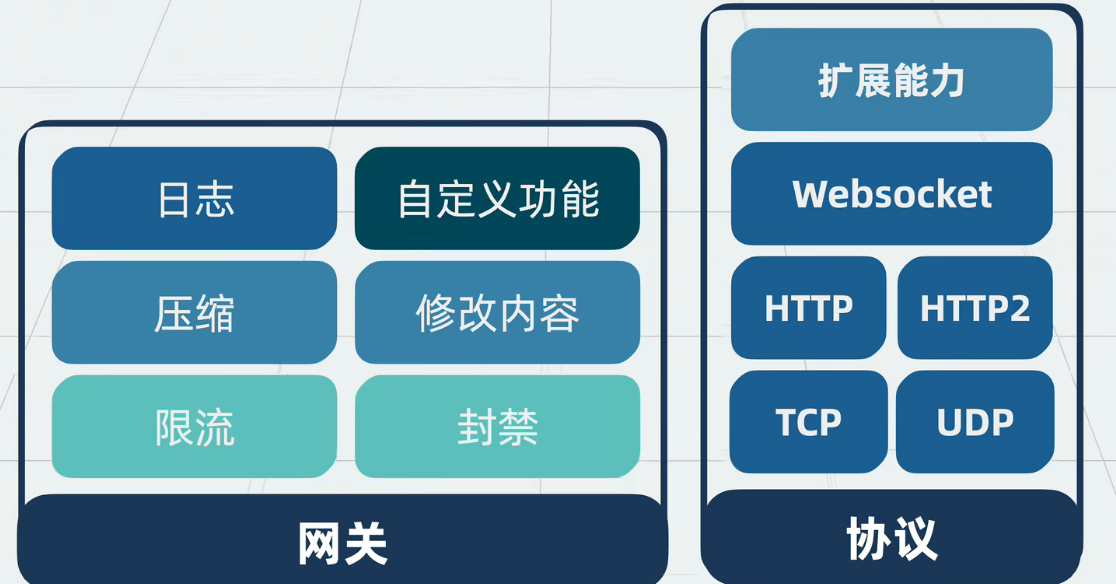 日志
自定义功能
压缩
修改内容
限流
封禁
网关

扩展能力
Websocket
HTTP
HTTP2
TCP
UDP
协议